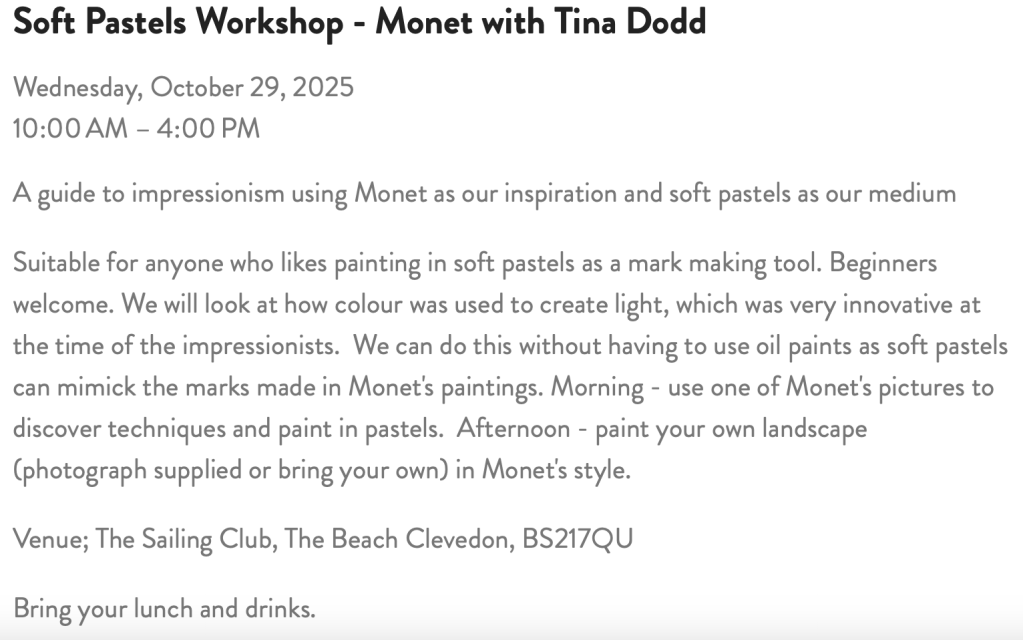 Soft Pastels Workshop - Monet with Tina Dodd

Wednesday, October 29, 2025
10:00 AM – 4:00 PM

A guide to impressionism using Monet as our inspiration and soft pastels as our medium

Suitable for anyone who likes painting in soft pastels as a mark making tool. Beginners welcome. We will look at how colour was used to create light, which was very innovative at the time of the impressionists. We can do this without having to use oil paints as soft pastels can mimick the marks made in Monet's paintings. Morning - use one of Monet's pictures to discover techniques and paint in pastels. Afternoon - paint your own landscape (photograph supplied or bring your own) in Monet's style.

Venue; The Sailing Club, The Beach Clevedon, BS217QU

Bring your lunch and drinks.